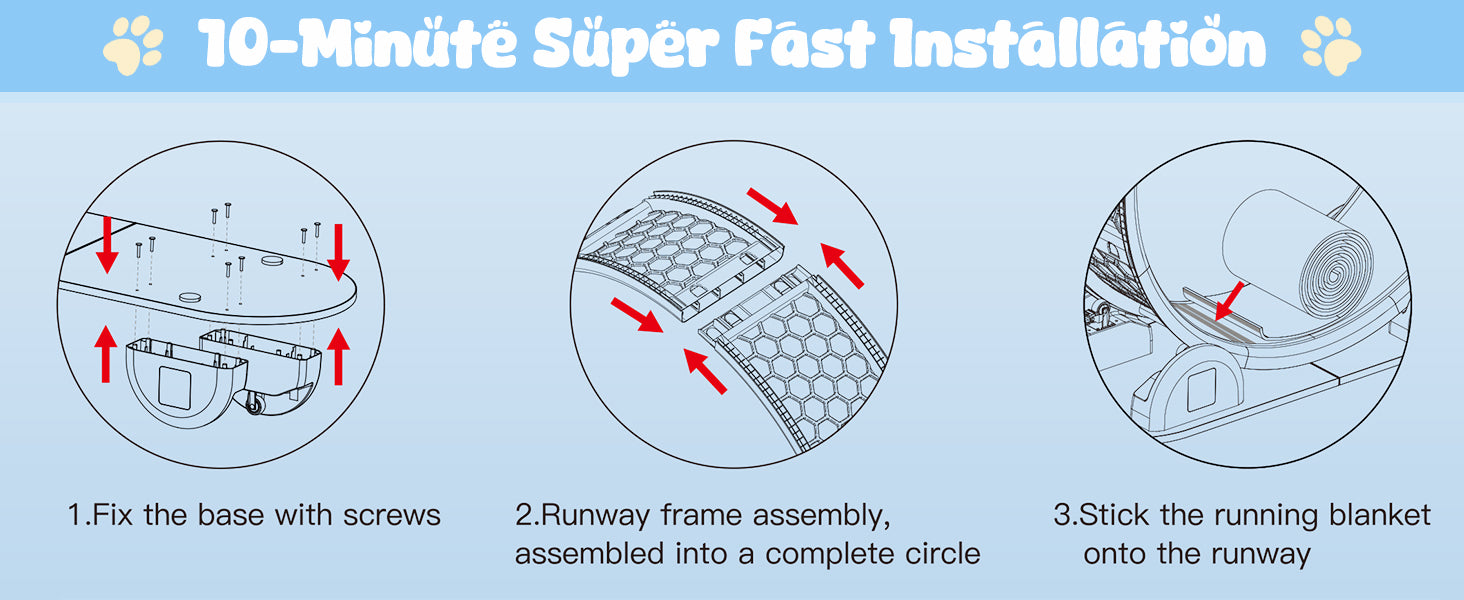 10-Minute Super Fast Installation

1.Fix the base with screws

2.Runway frame assembly, assembled into a complete circle

3.Stick the running blanket onto the runway